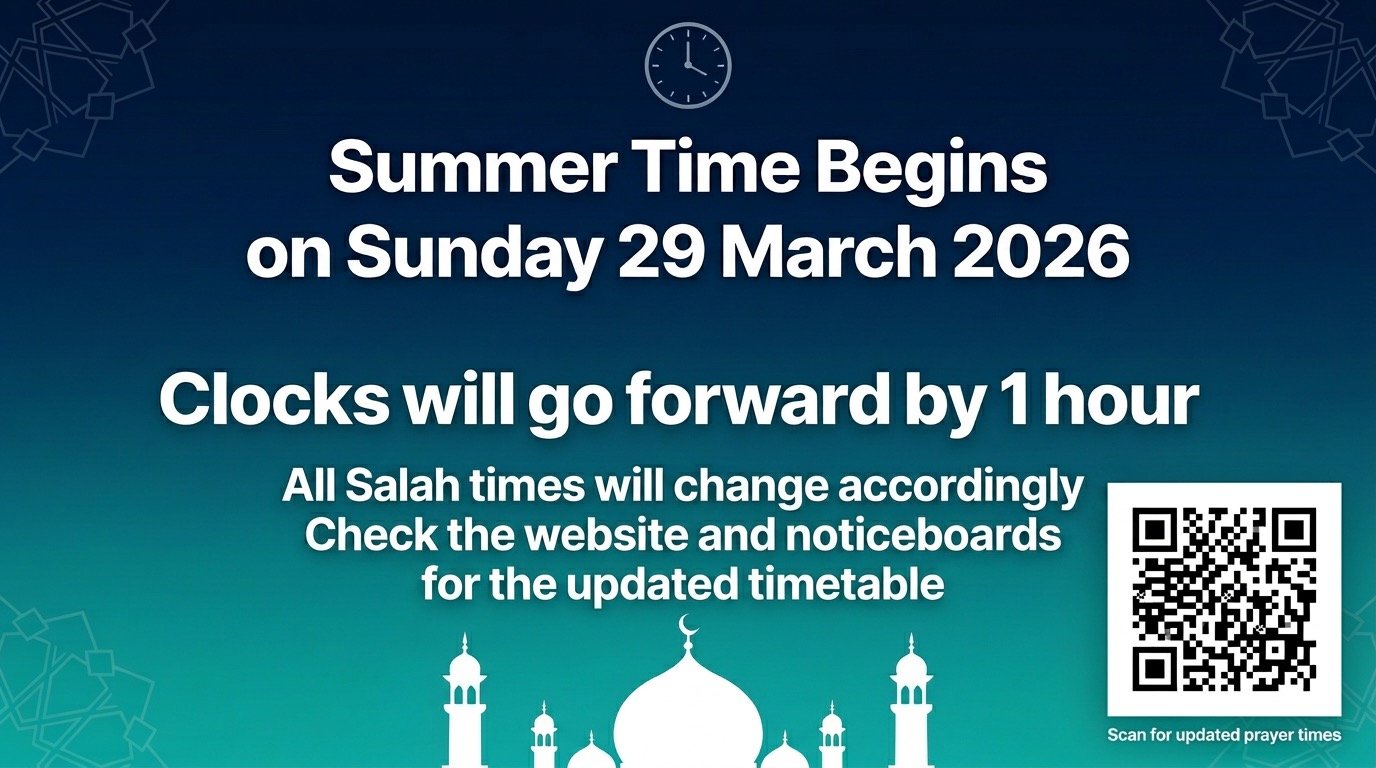 Summer Time Begins on Sunday 29 March 2026

Clocks will go forward by 1 hour

All Salah times will change accordingly
Check the website and noticeboards
for the updated timetable

Scan for updated prayer times